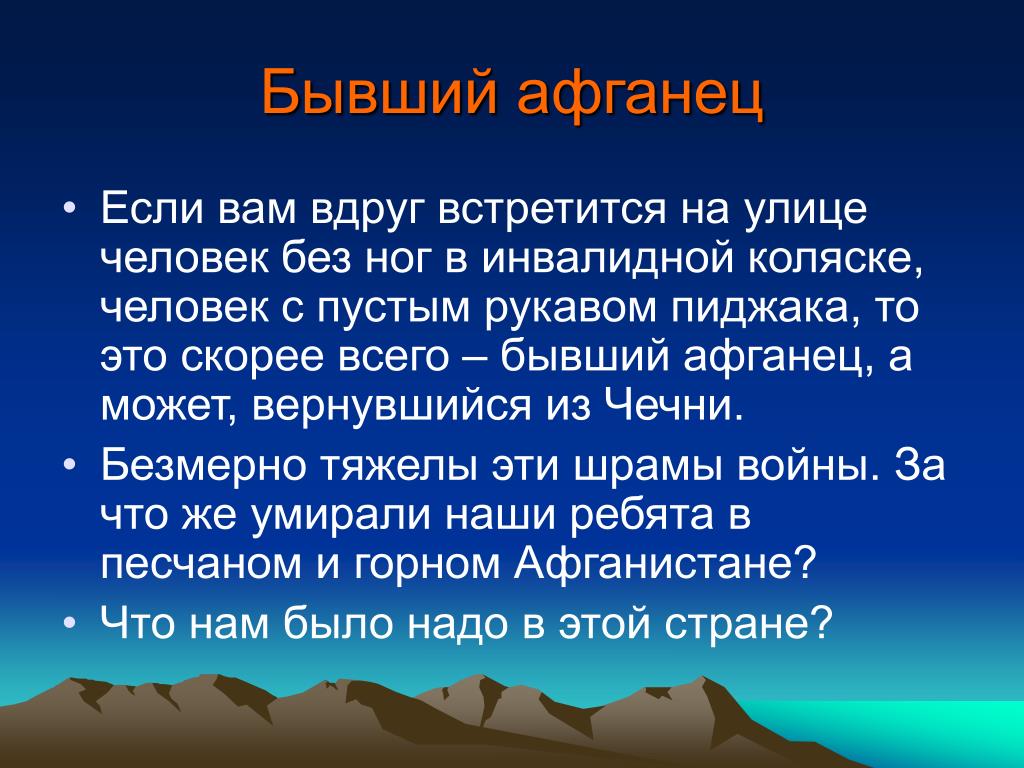 Бывший афганец

• Если вам вдруг встретится на улице человек без ног в инвалидной коляске, человек с пустым рукавом пиджака, то это скорее всего – бывший афганец, а может, вернувшийся из Чечни.

• Безмерно тяжелы эти шрамы войны. За что же умирали наши ребята в песчаном и горном Афганистане?

• Что нам было надо в этой стране?